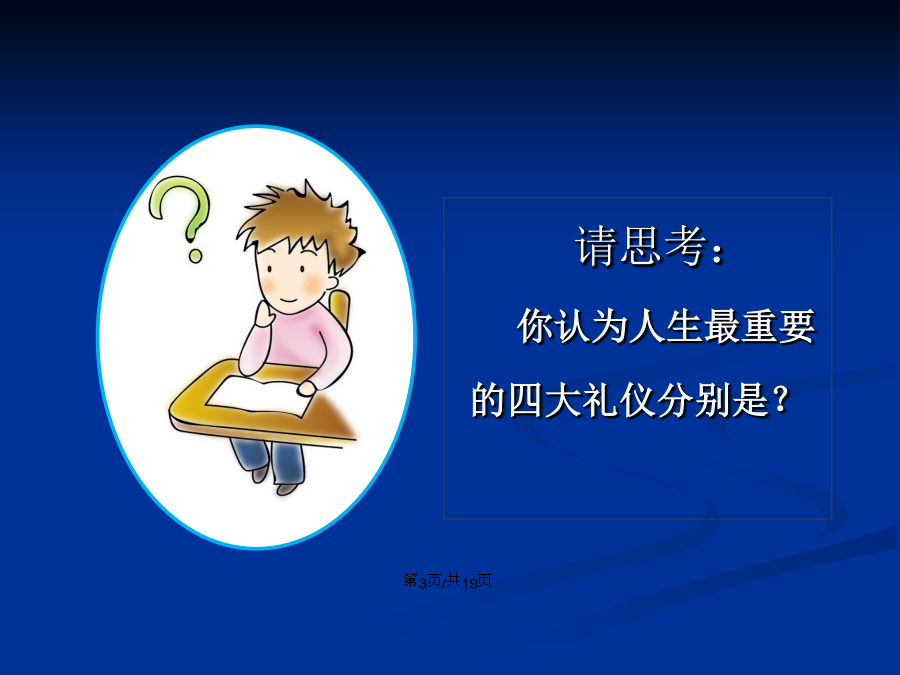 请思考：

你认为人生最重要的四大礼仪分别是？

第3页/共19页